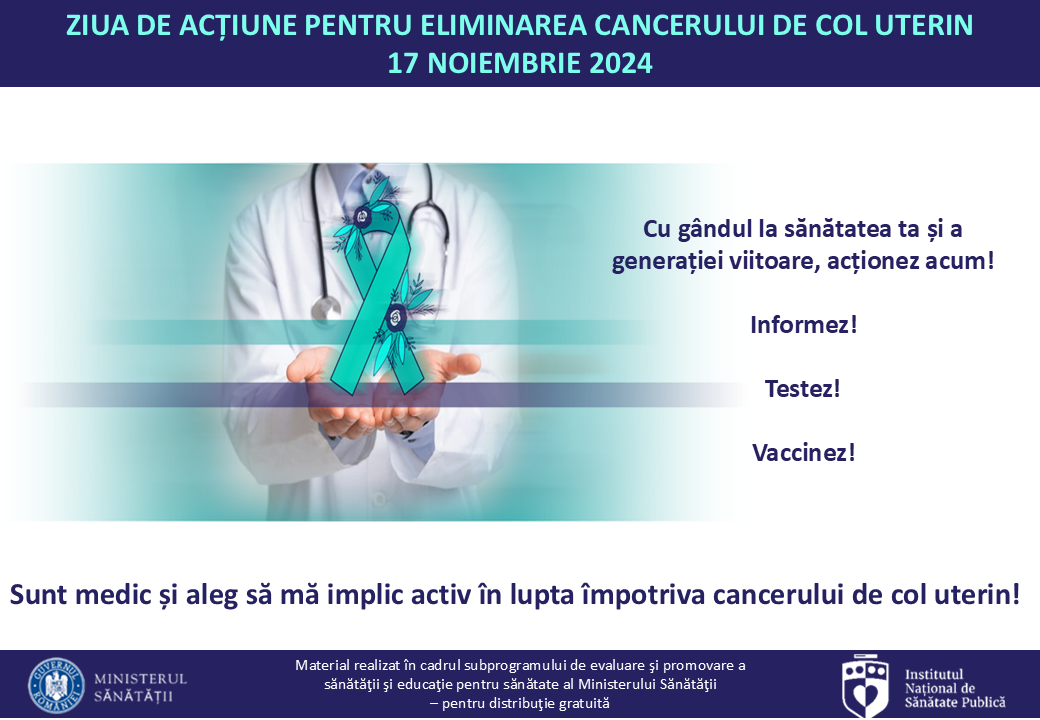 ZIUA DE ACȚIUNE PENTRU ELIMINAREA CANCERULUI DE COL UTERIN
17 NOIEMBRIE 2024

Cu gândul la sănătatea ta și a generației viitoare, acționez acum!

Informez!

Testez!

Vaccinez!

Sunt medic și aleg să mă implic activ în lupta împotriva cancerului de col uterin!

GUVERNUL ROMÂNIEI MINISTERUL SĂNĂTĂȚII

Material realizat în cadrul subprogramului de evaluare şi promovare a sănătăţii şi educaţie pentru sănătate al Ministerului Sănătăţii – pentru distribuţie gratuită

Institutul Național de Sănătate Publică